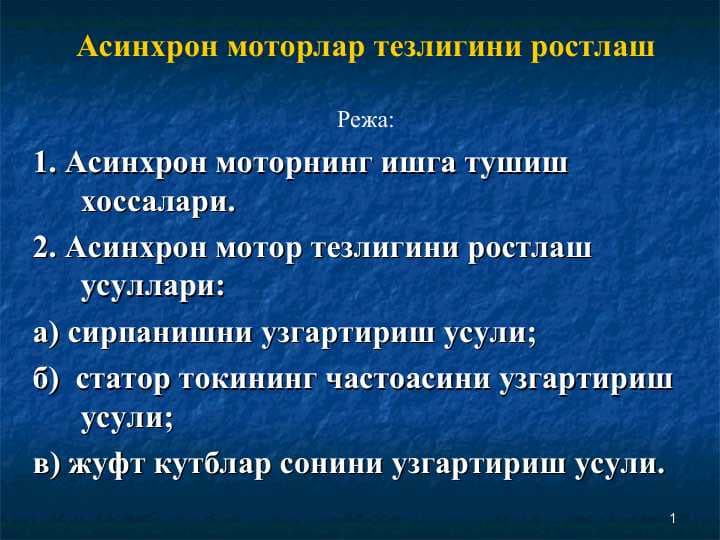 Асинхрон моторлар тезлигини ростлаш

Режа:

1. Асинхрон моторнинг ишга тушиш хоссалари.

2. Асинхрон мотор тезлигини ростлаш усуллари:

а) сирпанишни узгартириш усули;

б) статор токининг частоасини узгартириш усули;

в) жуфт кутблар сонини узгартириш усули.

1